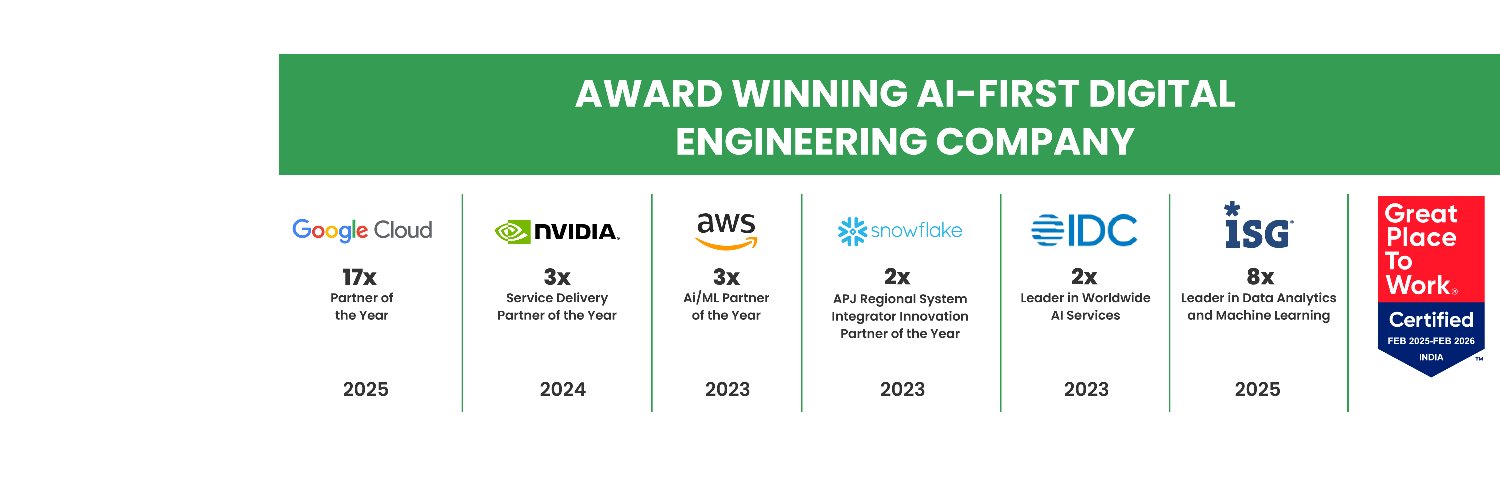 AWARD WINNING AI-FIRST DIGITAL ENGINEERING COMPANY

Google Cloud
17x
Partner of the Year
2025

NVIDIA.
3x
Service Delivery Partner of the Year
2024

aws
3x
Ai/ML Partner of the Year
2023

snowflake
2x
APJ Regional System Integrator Innovation Partner of the Year
2023

IDC
2x
Leader in Worldwide AI Services
2023

ISG
8x
Leader in Data Analytics and Machine Learning
2025

Great Place To Work®
Certified
FEB 2025-FEB 2026
INDIA
™